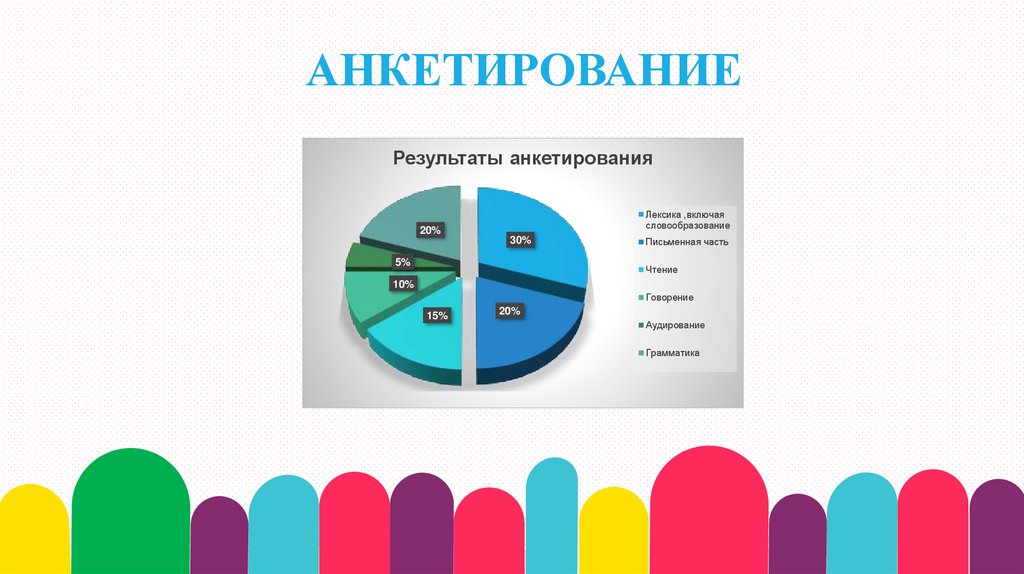 АНКЕТИРОВАНИЕ

Результаты анкетирования

20%
30%
5%
10%
15%
20%

Лексика ,включая словообразование
Письменная часть
Чтение
Говорение
Аудирование
Грамматика